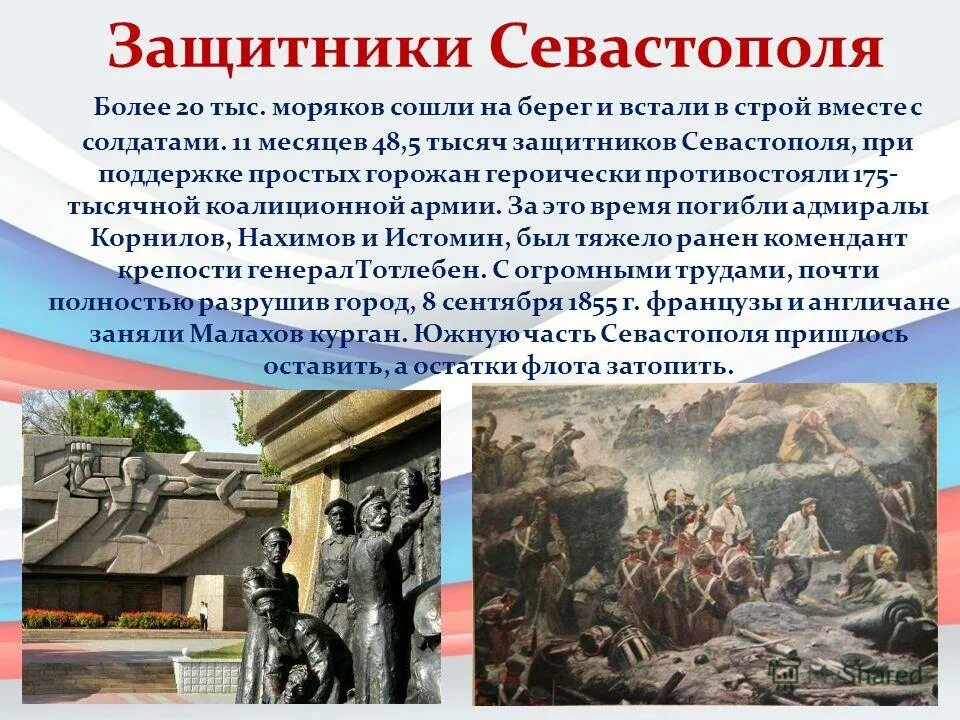 Защитники Севастополя

Более 20 тыс. моряков сошли на берег и встали в строй вместе с солдатами. 11 месяцев 48,5 тысяч защитников Севастополя, при поддержке простых горожан героически противостояли 175-тысячной коалиционной армии. За это время погибли адмиралы Корнилов, Нахимов и Истомин, был тяжело ранен комендант крепости генерал Тотлебен. С огромными трудами, почти полностью разрушив город, 8 сентября 1855 г. французы и англичане заняли Малахов курган. Южную часть Севастополя пришлось оставить, а остатки флота затопить.

MyShared